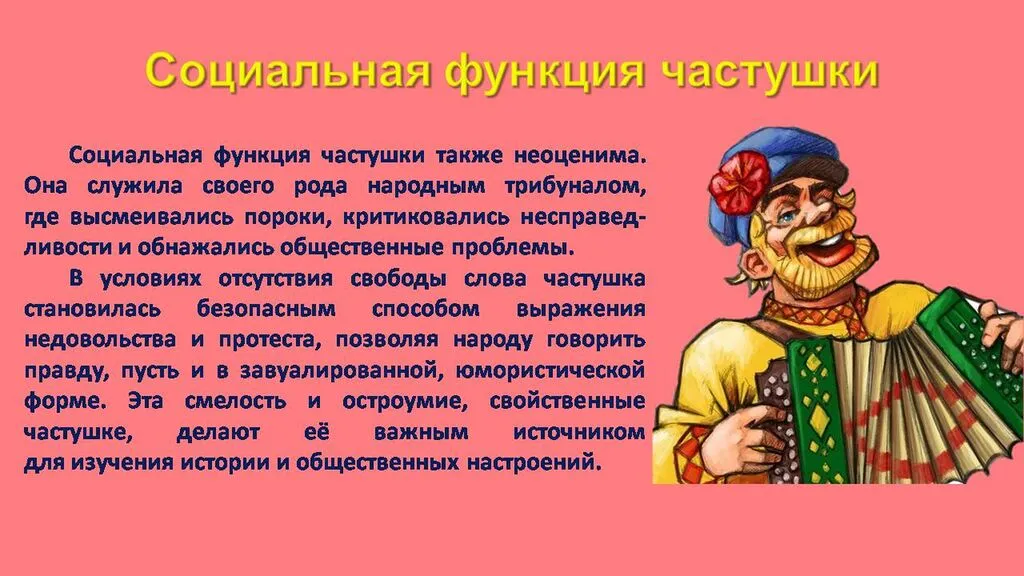 Социальная функция частушки

Социальная функция частушки также неоценима. Она служила своего рода народным трибуналом, где высмеивались пороки, критиковались несправедливости и обнажались общественные проблемы.

В условиях отсутствия свободы слова частушка становилась безопасным способом выражения недовольства и протеста, позволяя народу говорить правду, пусть и в завуалированной, юмористической форме. Эта смелость и остроумие, свойственные частушке, делают её важным источником для изучения истории и общественных настроений.